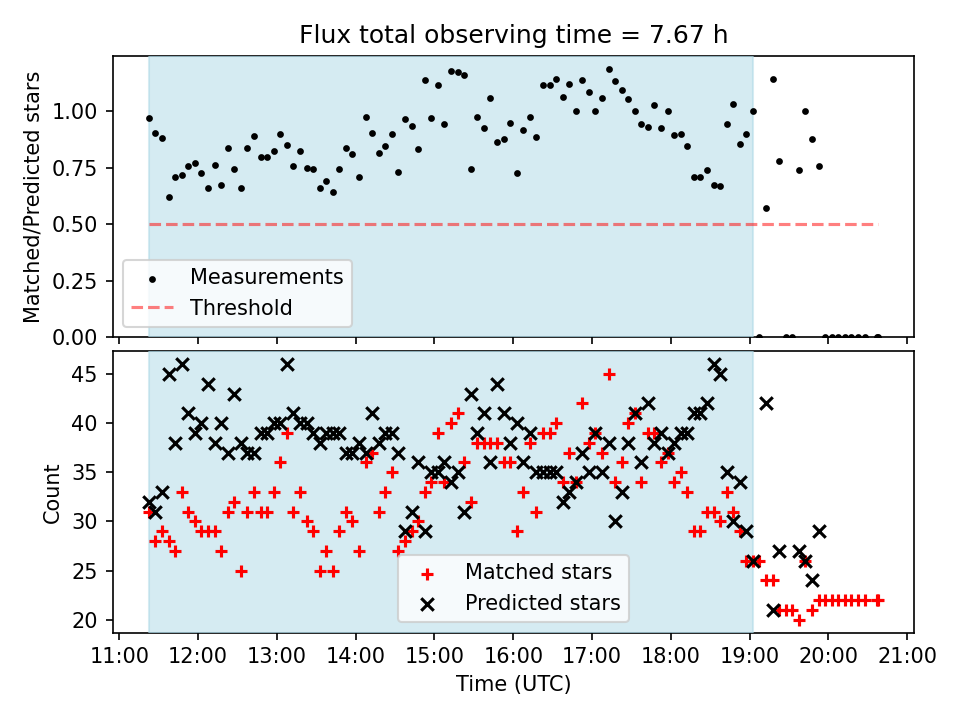 Flux total observing time = 7.67 h

Matched/Predicted stars

1.00
0.75
0.50
0.25
0.00

Measurements
Threshold

Count

45
40
35
30
25
20

Matched stars
Predicted stars

11:00 12:00 13:00 14:00 15:00 16:00 17:00 18:00 19:00 20:00 21:00

Time (UTC)